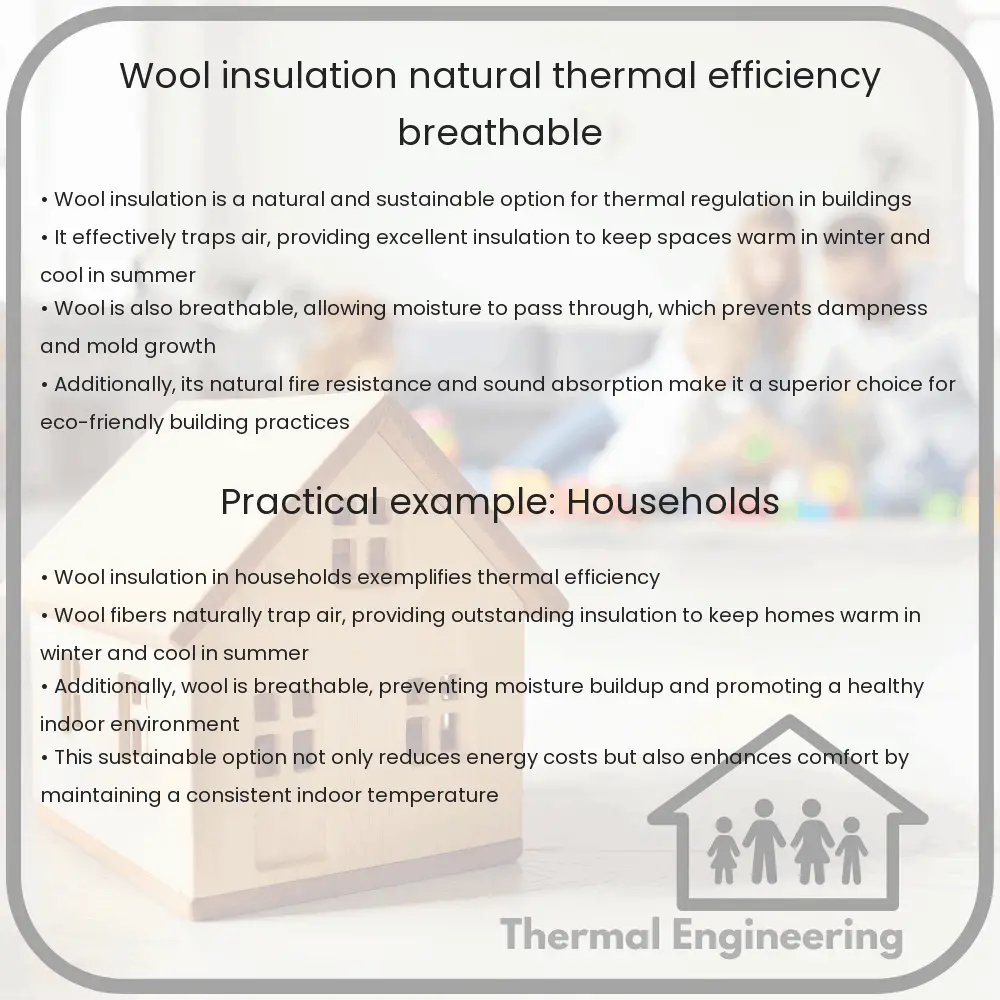 Wool insulation natural thermal efficiency breathable

• Wool insulation is a natural and sustainable option for thermal regulation in buildings
• It effectively traps air, providing excellent insulation to keep spaces warm in winter and cool in summer
• Wool is also breathable, allowing moisture to pass through, which prevents dampness and mold growth
• Additionally, its natural fire resistance and sound absorption make it a superior choice for eco-friendly building practices

Practical example: Households

• Wool insulation in households exemplifies thermal efficiency
• Wool fibers naturally trap air, providing outstanding insulation to keep homes warm in winter and cool in summer
• Additionally, wool is breathable, preventing moisture buildup and promoting a healthy indoor environment
• This sustainable option not only reduces energy costs but also enhances comfort by maintaining a consistent indoor temperature

Thermal Engineering